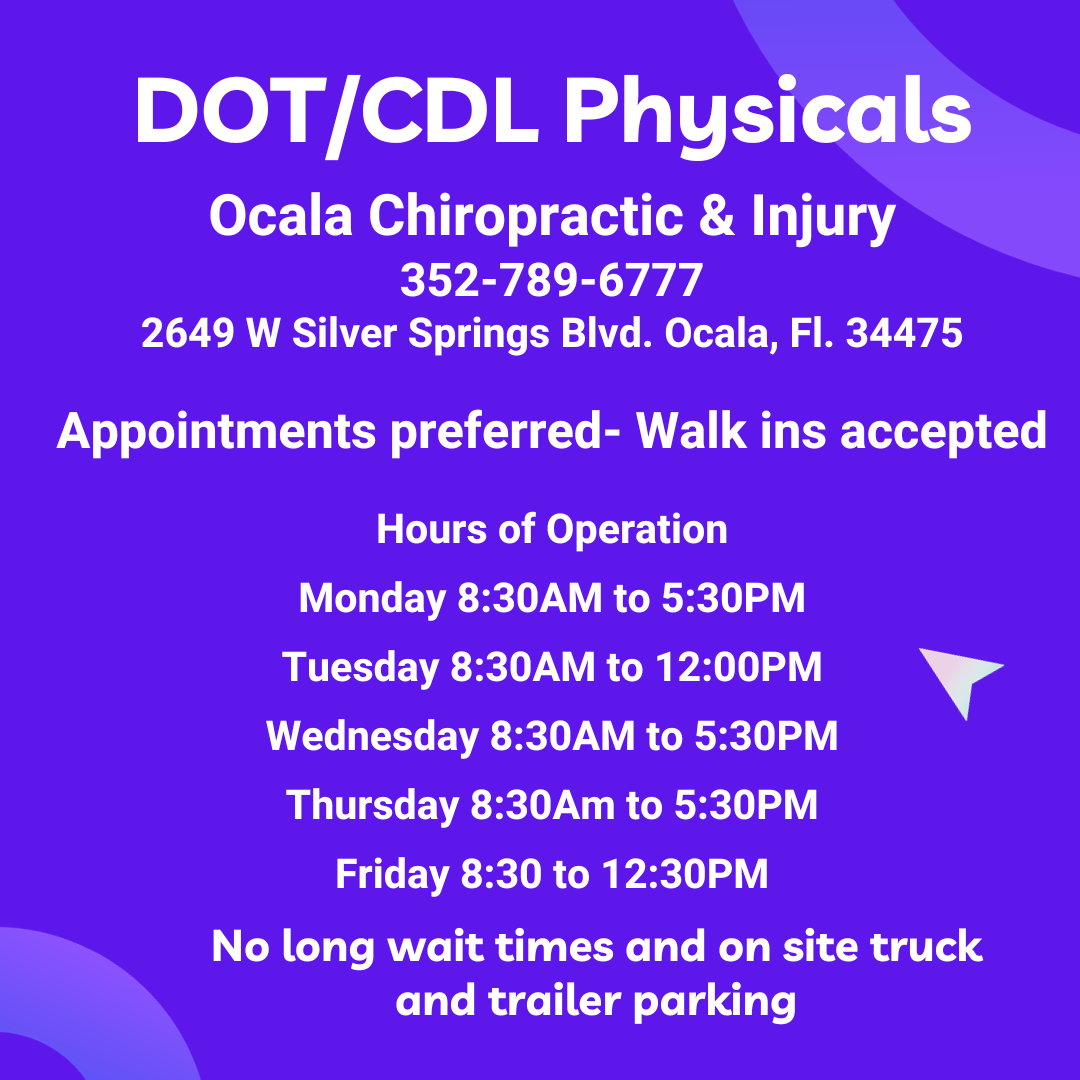 DOT/CDL Physicals

Ocala Chiropractic & Injury
352-789-6777
2649 W Silver Springs Blvd. Ocala, Fl. 34475

Appointments preferred- Walk ins accepted

Hours of Operation
Monday 8:30AM to 5:30PM
Tuesday 8:30AM to 12:00PM
Wednesday 8:30AM to 5:30PM
Thursday 8:30Am to 5:30PM
Friday 8:30 to 12:30PM

No long wait times and on site truck and trailer parking